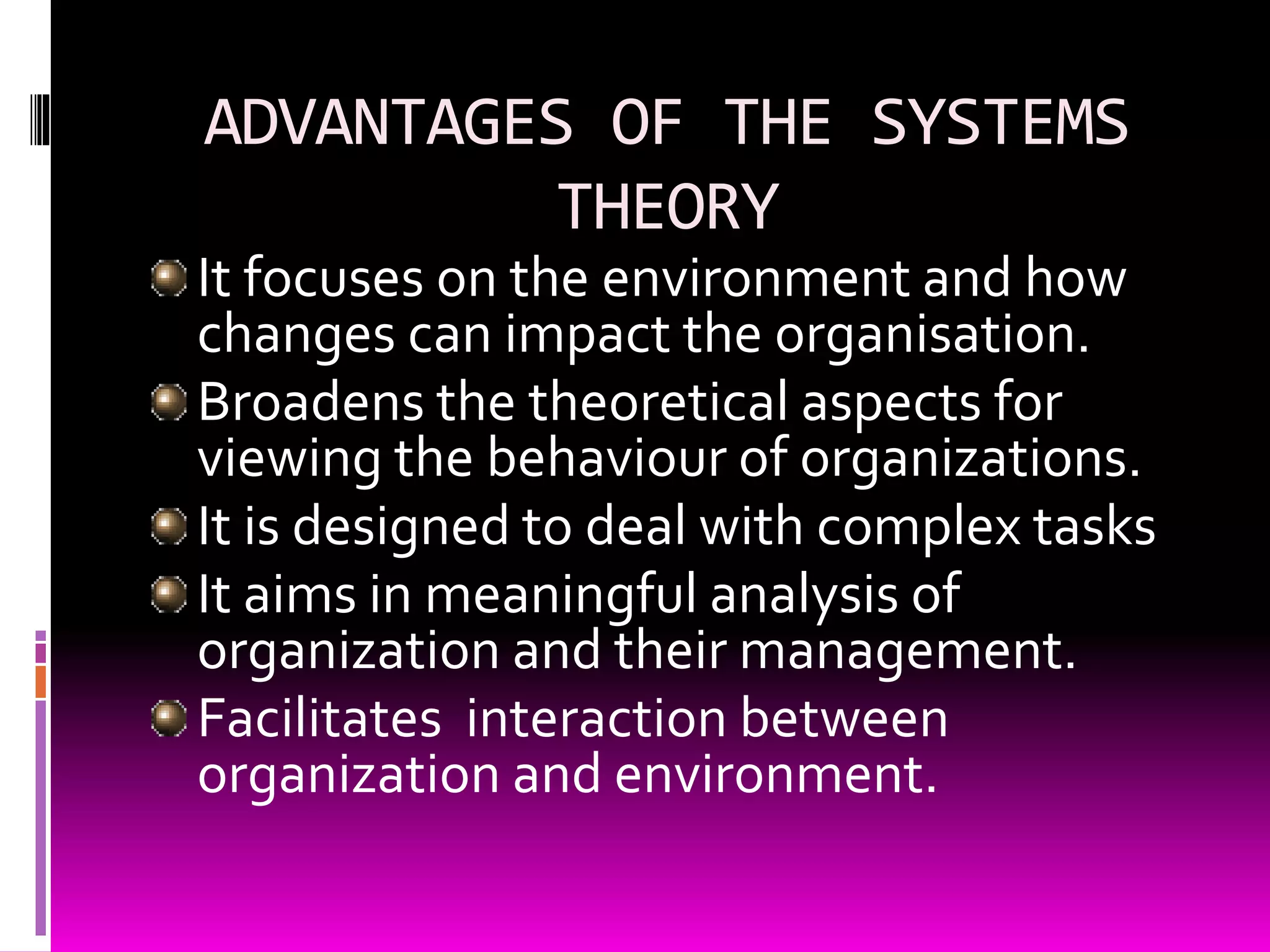 ADVANTAGES OF THE SYSTEMS THEORY

It focuses on the environment and how changes can impact the organisation.

Broadens the theoretical aspects for viewing the behaviour of organizations.

It is designed to deal with complex tasks

It aims in meaningful analysis of organization and their management.

Facilitates  interaction between organization and environment.